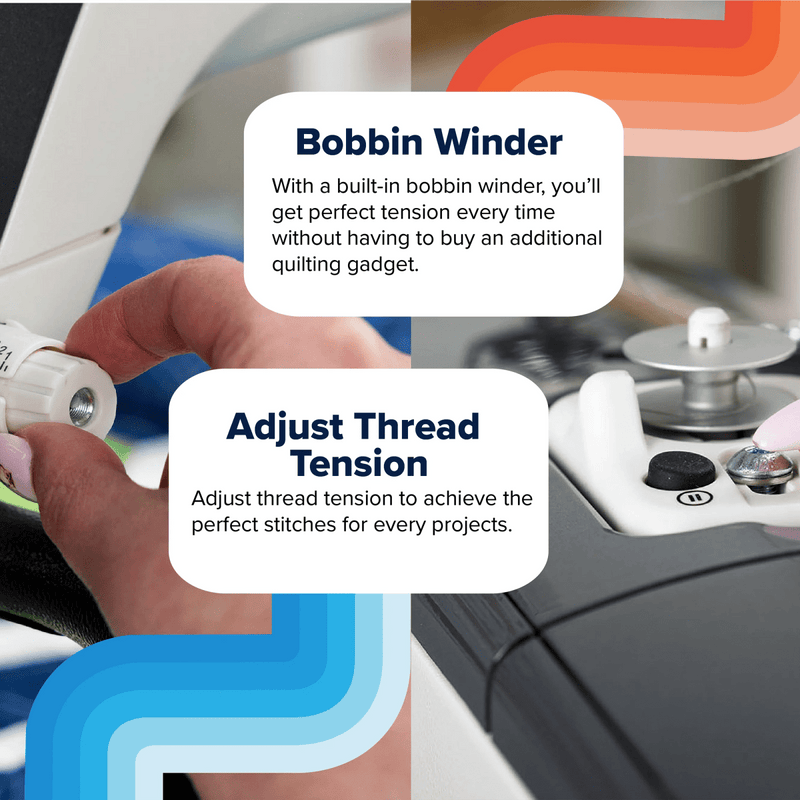 Bobbin Winder

With a built-in bobbin winder, you'll get perfect tension every time without having to buy an additional quilting gadget.

Adjust Thread Tension

Adjust thread tension to achieve the perfect stitches for every projects.